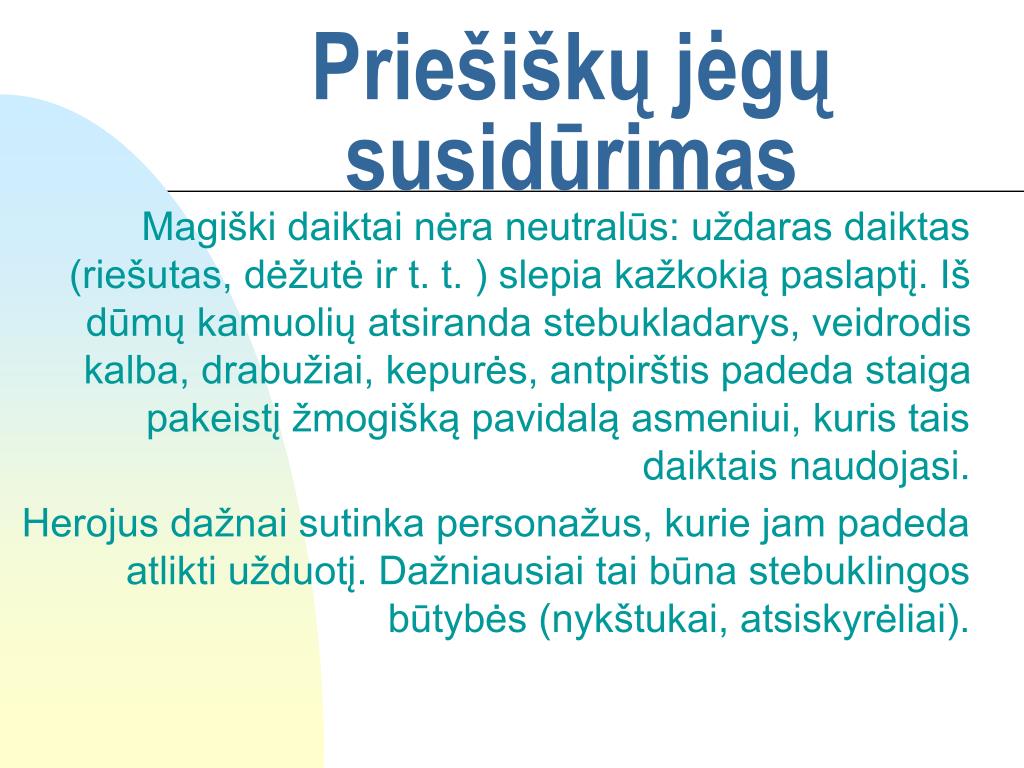 Priešiškų jėgų susidūrimas

Magiški daiktai nėra neutralūs: uždaras daiktas (riešutas, dėžutė ir t. t. ) slepia kažkokią paslaptį. Iš dūmų kamuolių atsiranda stebukladarys, veidrodis kalba, drabužiai, kepurės, antpirštis padeda staiga pakeistį žmogišką pavidalą asmeniui, kuris tais daiktais naudojasi.

Herojus dažnai sutinka personažus, kurie jam padeda atlikti užduotį. Dažniausiai tai būna stebuklingos būtybės (nykštukai, atsiskyrėliai).